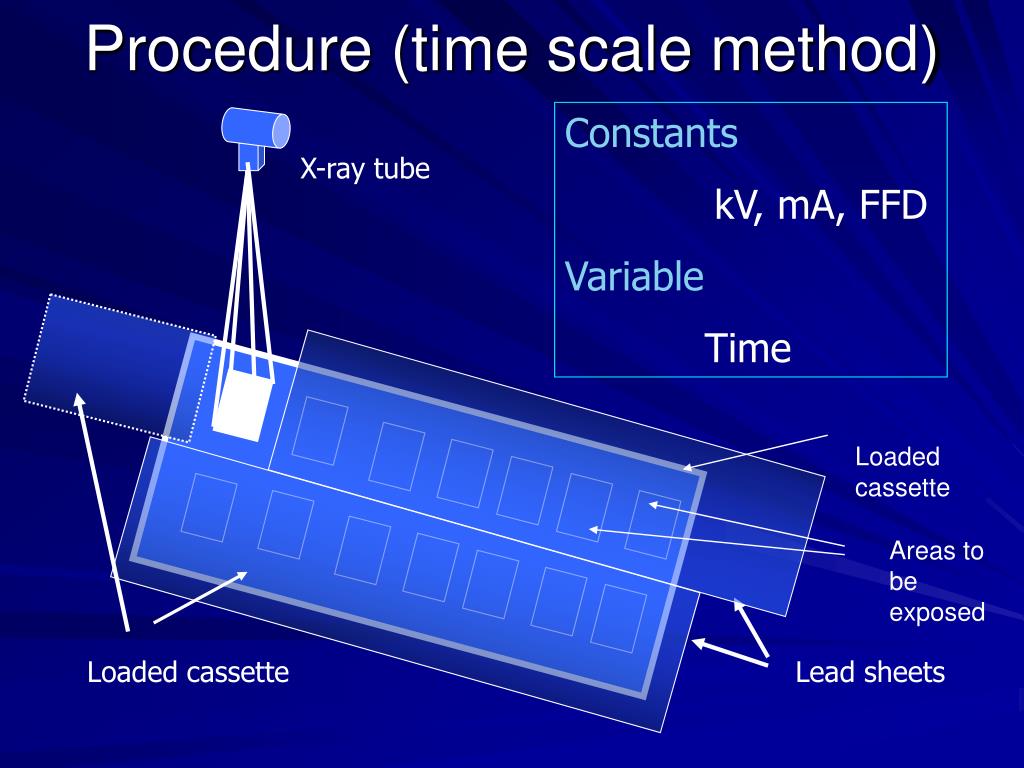 Procedure (time scale method)

X-ray tube

Constants

kV, mA, FFD

Variable

Time

Loaded cassette

Areas to be exposed

Loaded cassette

Lead sheets